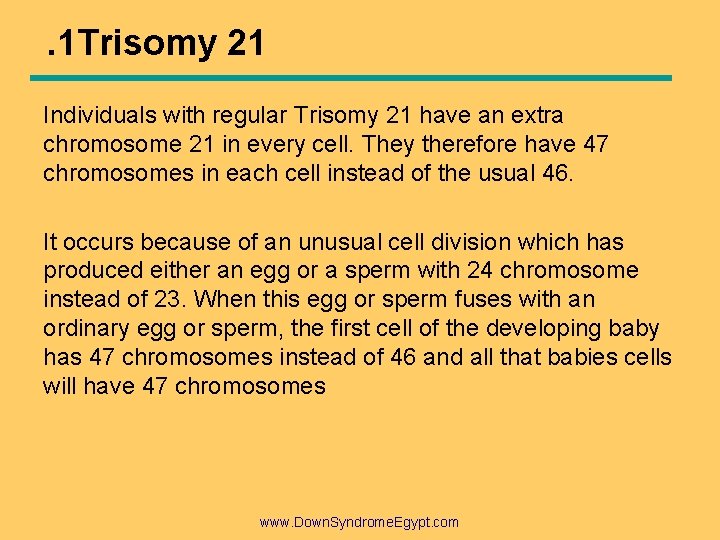 .1Trisomy 21

Individuals with regular Trisomy 21 have an extra chromosome 21 in every cell. They therefore have 47 chromosomes in each cell instead of the usual 46.

It occurs because of an unusual cell division which has produced either an egg or a sperm with 24 chromosome instead of 23. When this egg or sperm fuses with an ordinary egg or sperm, the first cell of the developing baby has 47 chromosomes instead of 46 and all that babies cells will have 47 chromosomes

www.DownSyndromeEgypt.com